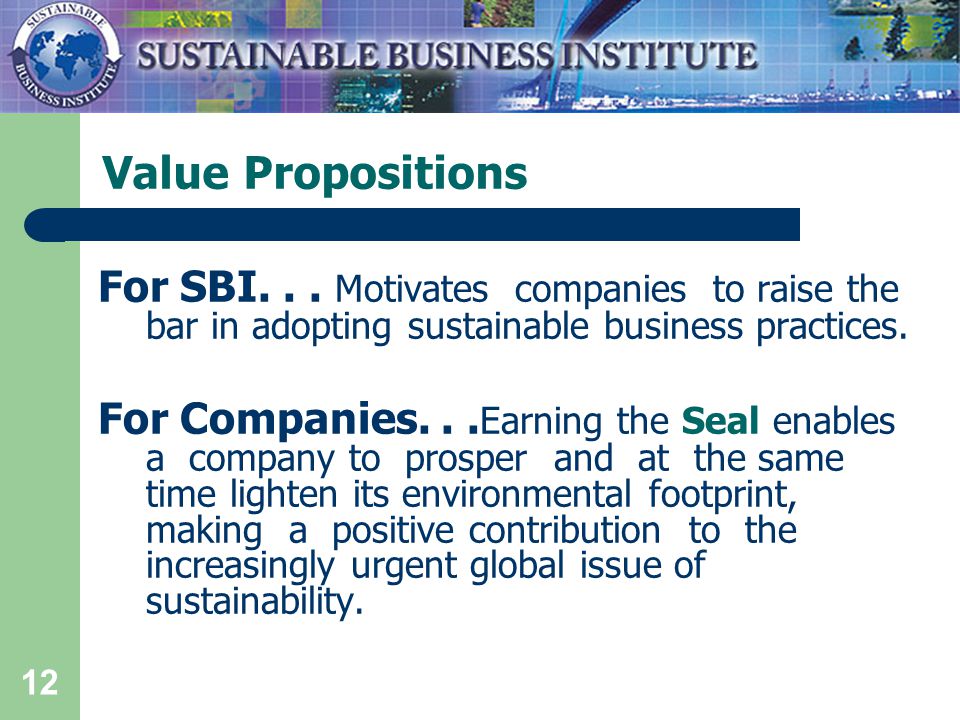 SUSTAINABLE BUSINESS INSTITUTE

SUSTAINABLE BUSINESS INSTITUTE

Value Propositions

For SBI. . . Motivates companies to raise the bar in adopting sustainable business practices.

For Companies. . .Earning the Seal enables a company to prosper and at the same time lighten its environmental footprint, making a positive contribution to the increasingly urgent global issue of sustainability.

12